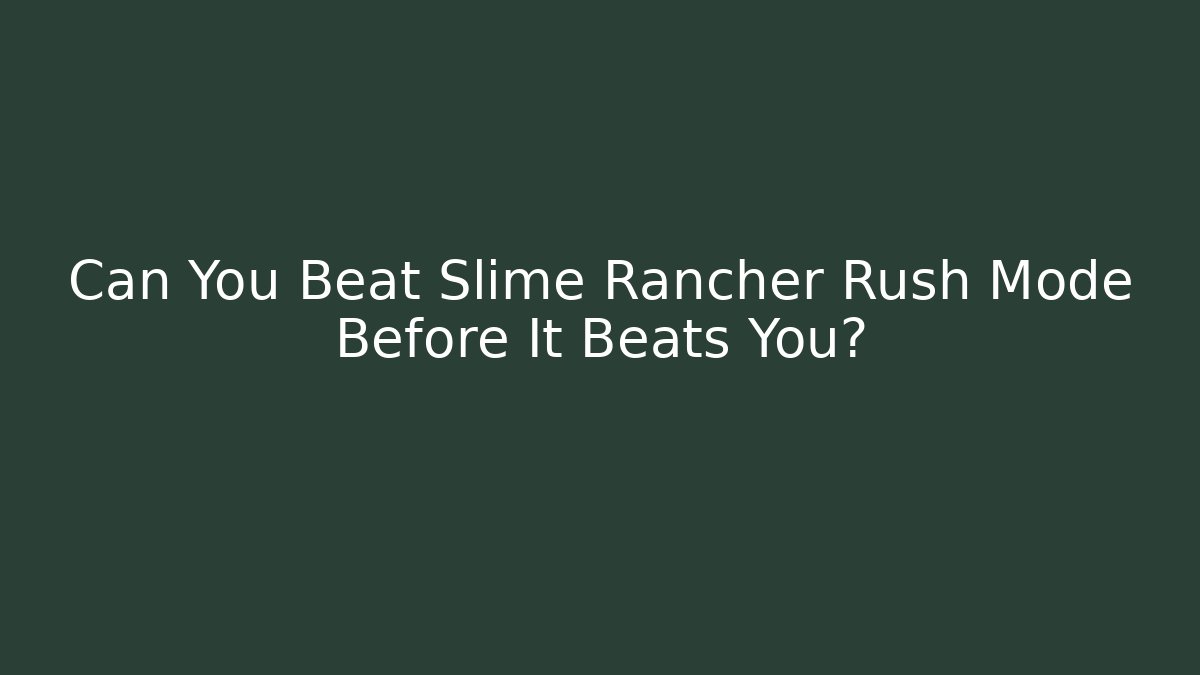 Can You Beat Slime Rancher Rush Mode Before It Beats You?